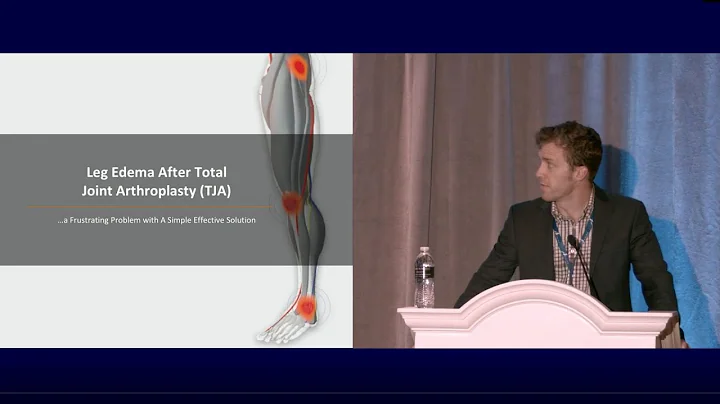 Leg Edema After Total Joint Arthroplasty (TJA)

...a Frustrating Problem with A Simple Effective Solution